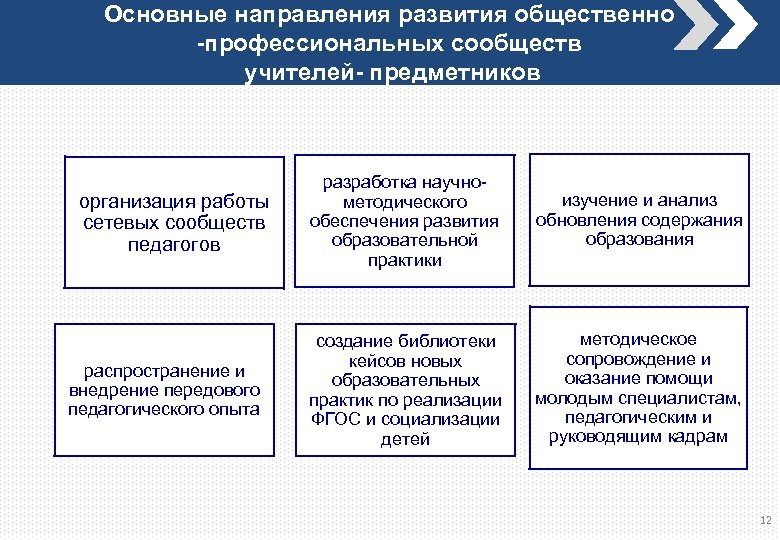 Основные направления развития общественно -профессиональных сообществ учителей- предметников

организация работы сетевых сообществ педагогов

разработка научно-методического обеспечения развития образовательной практики

изучение и анализ обновления содержания образования

распространение и внедрение передового педагогического опыта

создание библиотеки кейсов новых образовательных практик по реализации ФГОС и социализации детей

методическое сопровождение и оказание помощи молодым специалистам, педагогическим и руководящим кадрам

12